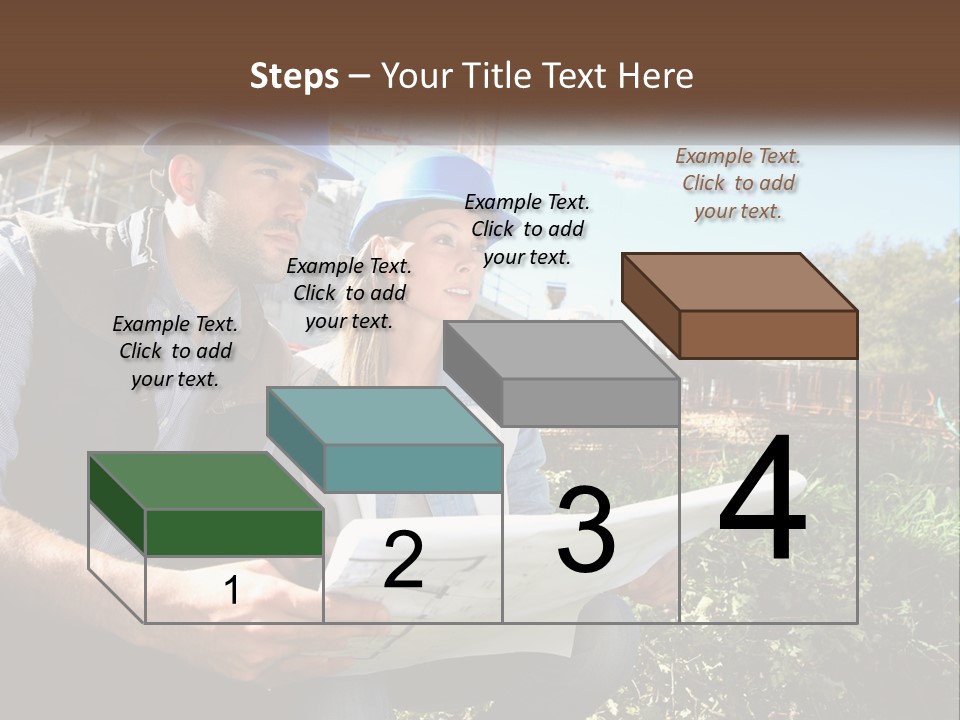 Steps – Your Title Text Here

Example Text. Click to add your text.

Example Text. Click to add your text.

Example Text. Click to add your text.

Example Text. Click to add your text.

1

2

3

4